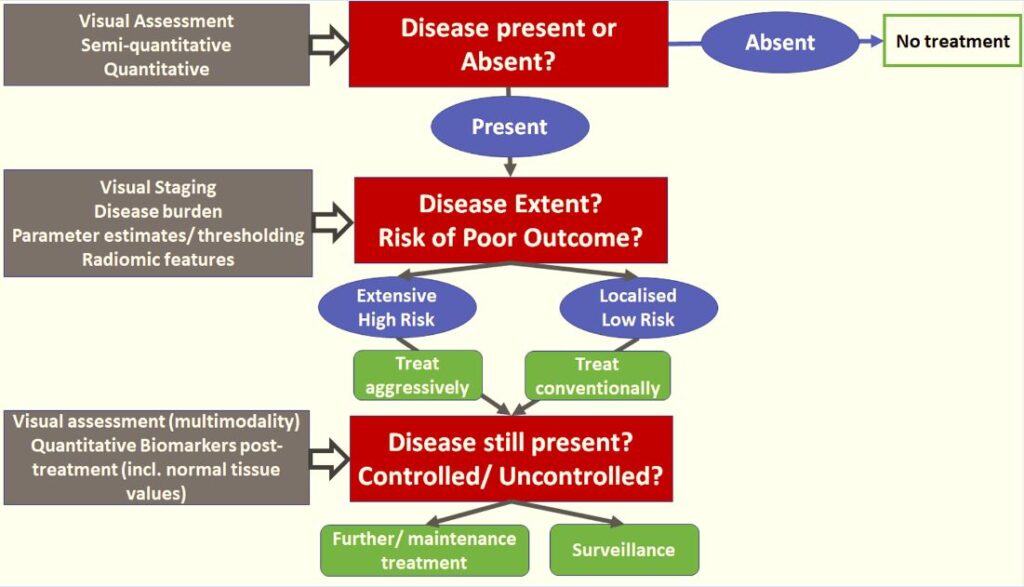 Visual Assessment
Semi-quantitative
Quantitative

Disease present or Absent?

Absent

No treatment

Present

Visual Staging
Disease burden
Parameter estimates/ thresholding
Radiomic features

Disease Extent?
Risk of Poor Outcome?

Extensive
High Risk

Localised
Low Risk

Treat aggressively

Treat conventionally

Visual assessment (multimodality)
Quantitative Biomarkers post-treatment (incl. normal tissue values)

Disease still present?
Controlled/ Uncontrolled?

Further/ maintenance treatment

Surveillance